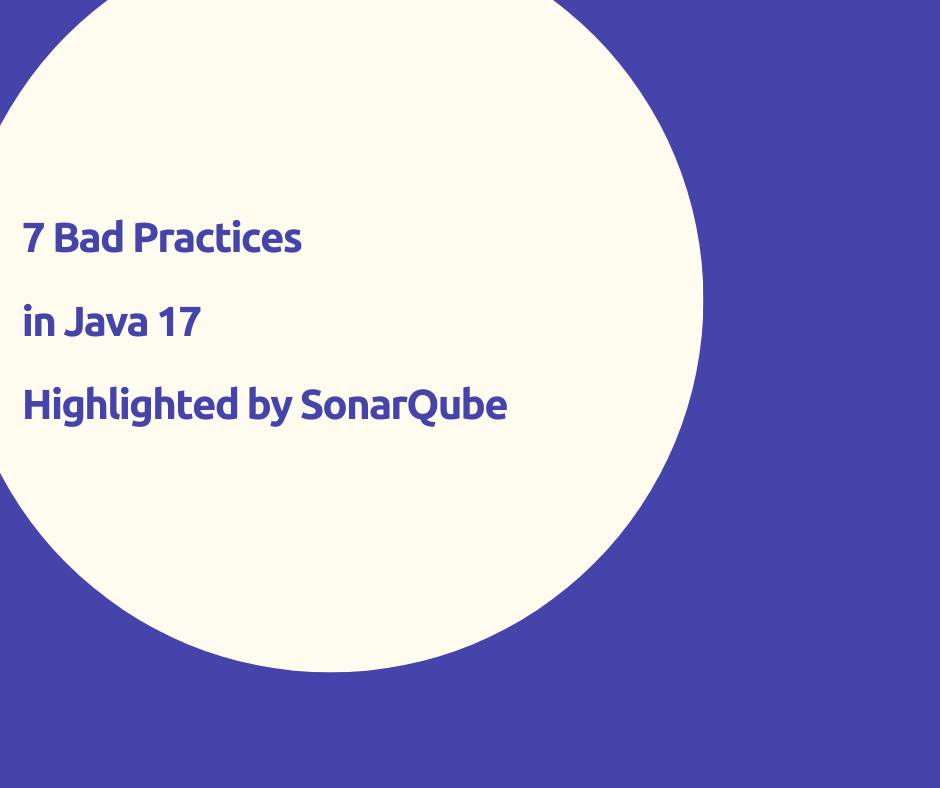 7 Bad Practices

in Java 17

Highlighted by SonarQube